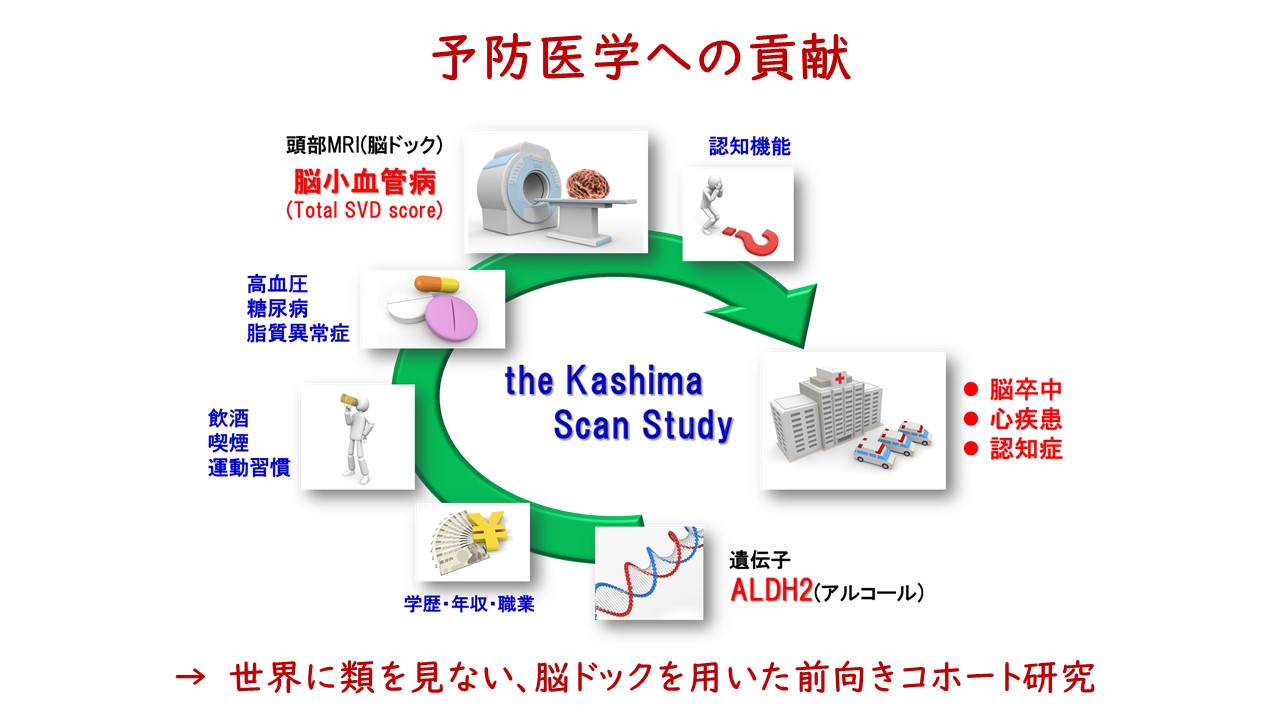 予防医学への貢献

頭部MRI(脳ドック)
脳小血管病
(Total SVD score)

認知機能

高血圧
糖尿病
脂質異常症

the Kashima
Scan Study

● 脳卒中
● 心疾患
● 認知症

飲酒
喫煙
運動習慣

学歴・年収・職業

遺伝子
ALDH2(アルコール)

→ 世界に類を見ない、脳ドックを用いた前向きコホート研究